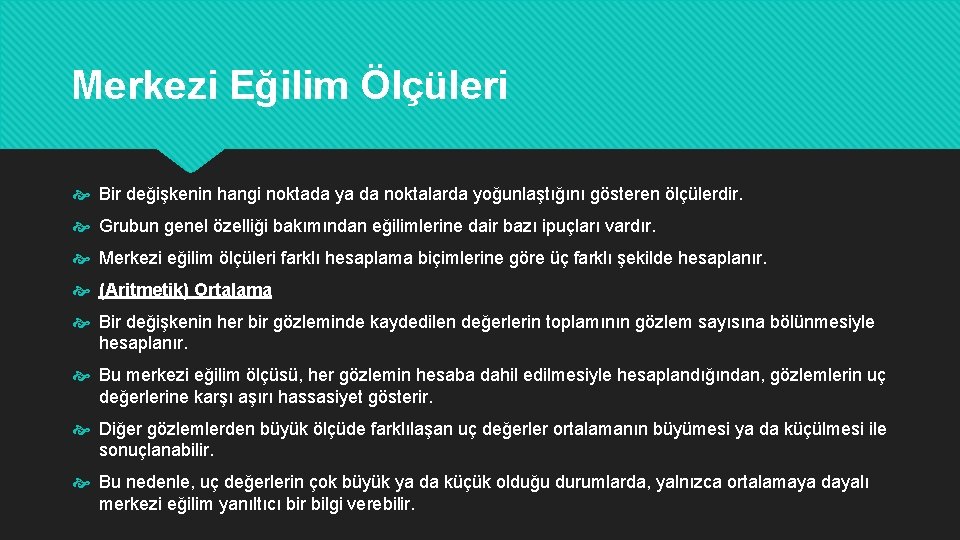 Merkezi Eğilim Ölçüleri

Bir değişkenin hangi noktada ya da noktalarda yoğunlaştığını gösteren ölçülerdir.

Grubun genel özelliği bakımından eğilimlerine dair bazı ipuçları vardır.

Merkezi eğilim ölçüleri farklı hesaplama biçimlerine göre üç farklı şekilde hesaplanır.

(Aritmetik) Ortalama

Bir değişkenin her bir gözleminde kaydedilen değerlerin toplamının gözlem sayısına bölünmesiyle hesaplanır.

Bu merkezi eğilim ölçüsü, her gözlemin hesaba dahil edilmesiyle hesaplandığından, gözlemlerin uç değerlerine karşı aşırı hassasiyet gösterir.

Diğer gözlemlerden büyük ölçüde farklılaşan uç değerler ortalamanın büyümesi ya da küçülmesi ile sonuçlanabilir.

Bu nedenle, uç değerlerin çok büyük ya da küçük olduğu durumlarda, yalnızca ortalamaya dayalı merkezi eğilim yanıltıcı bir bilgi verebilir.